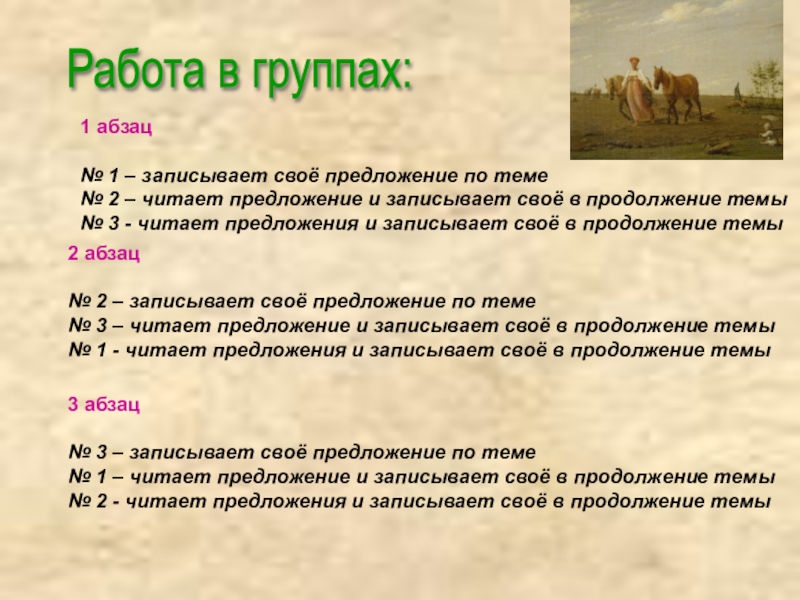 Работа в группах:

1 абзац

№ 1 – записывает своё предложение по теме
№ 2 – читает предложение и записывает своё в продолжение темы
№ 3 - читает предложения и записывает своё в продолжение темы

2 абзац

№ 2 – записывает своё предложение по теме
№ 3 – читает предложение и записывает своё в продолжение темы
№ 1 - читает предложения и записывает своё в продолжение темы

3 абзац

№ 3 – записывает своё предложение по теме
№ 1 – читает предложение и записывает своё в продолжение темы
№ 2 - читает предложения и записывает своё в продолжение темы